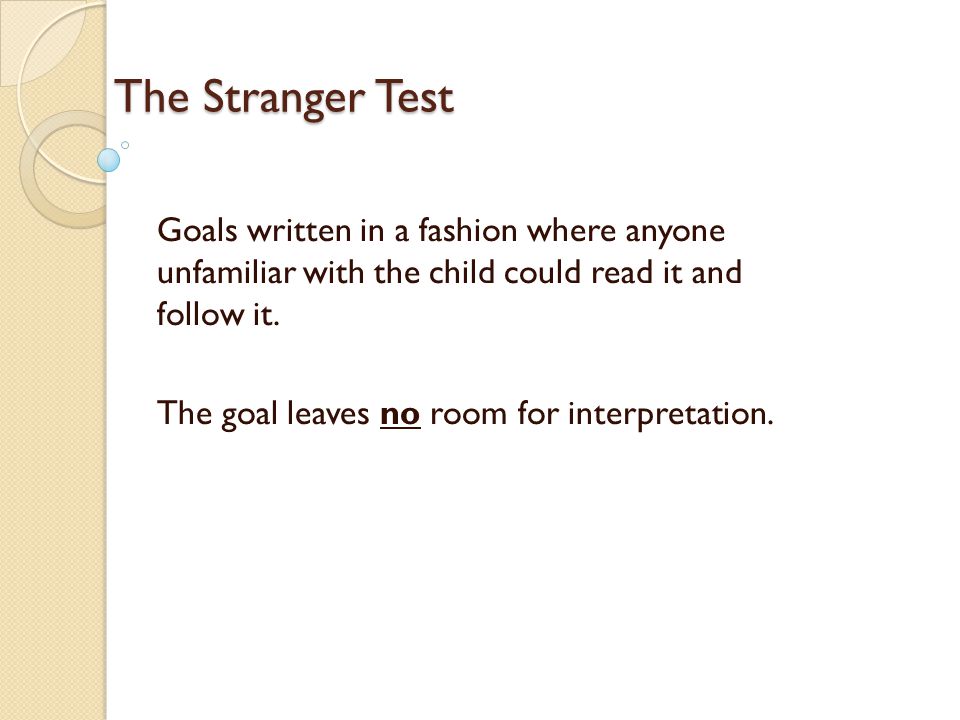 The Stranger Test

Goals written in a fashion where anyone unfamiliar with the child could read it and follow it.

The goal leaves no room for interpretation.